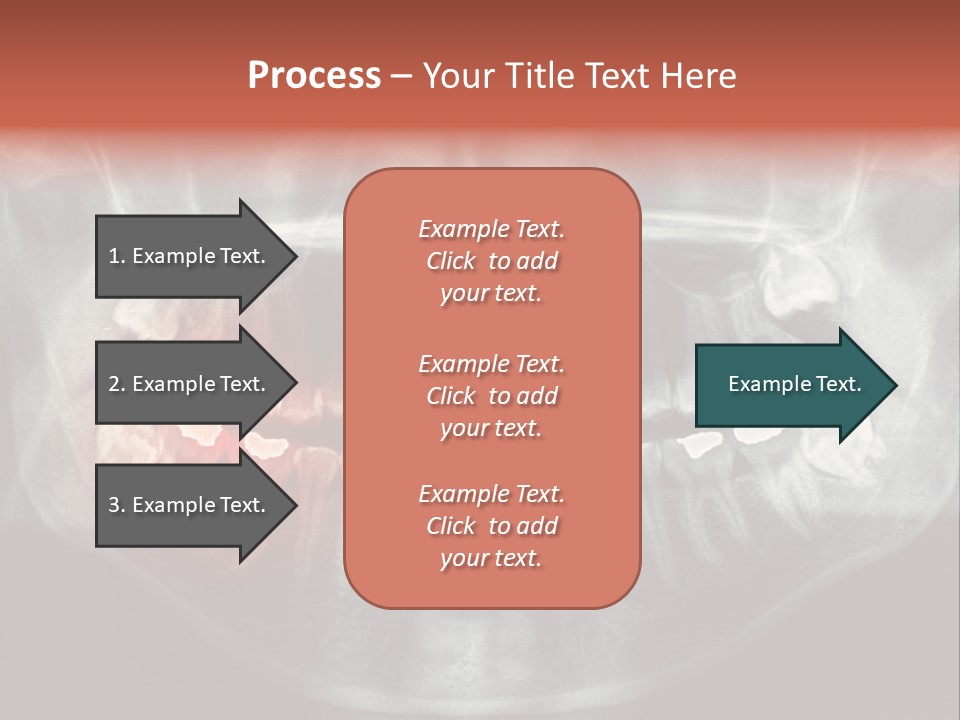 Process – Your Title Text Here

1. Example Text.

2. Example Text.

3. Example Text.

Example Text. Click to add your text.

Example Text. Click to add your text.

Example Text. Click to add your text.

Example Text.